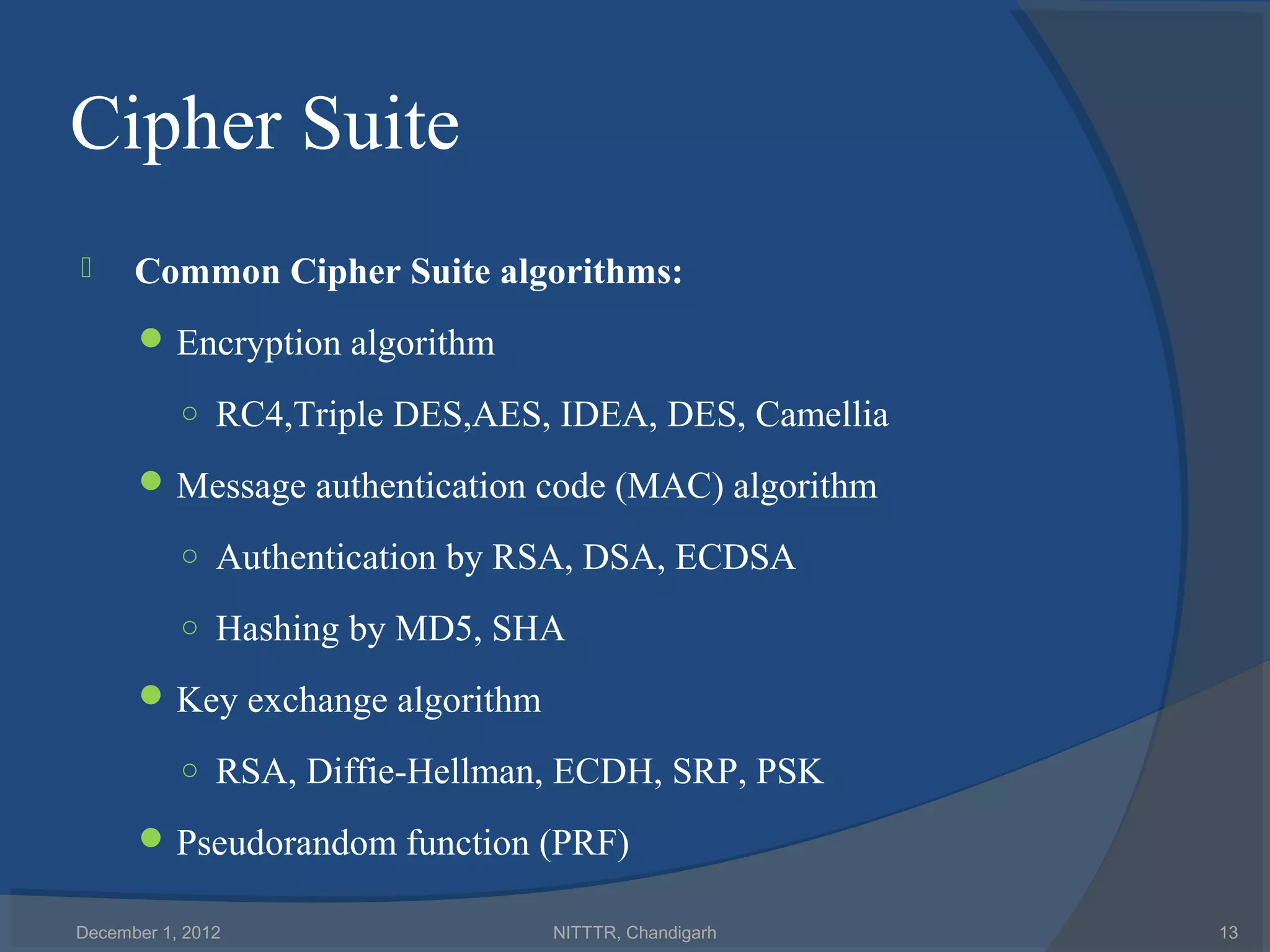 Cipher Suite

Common Cipher Suite algorithms:

Encryption algorithm

RC4,Triple DES,AES, IDEA, DES, Camellia

Message authentication code (MAC) algorithm

Authentication by RSA, DSA, ECDSA

Hashing by MD5, SHA

Key exchange algorithm

RSA, Diffie-Hellman, ECDH, SRP, PSK

Pseudorandom function (PRF)

December 1, 2012
NITTTR, Chandigarh
13